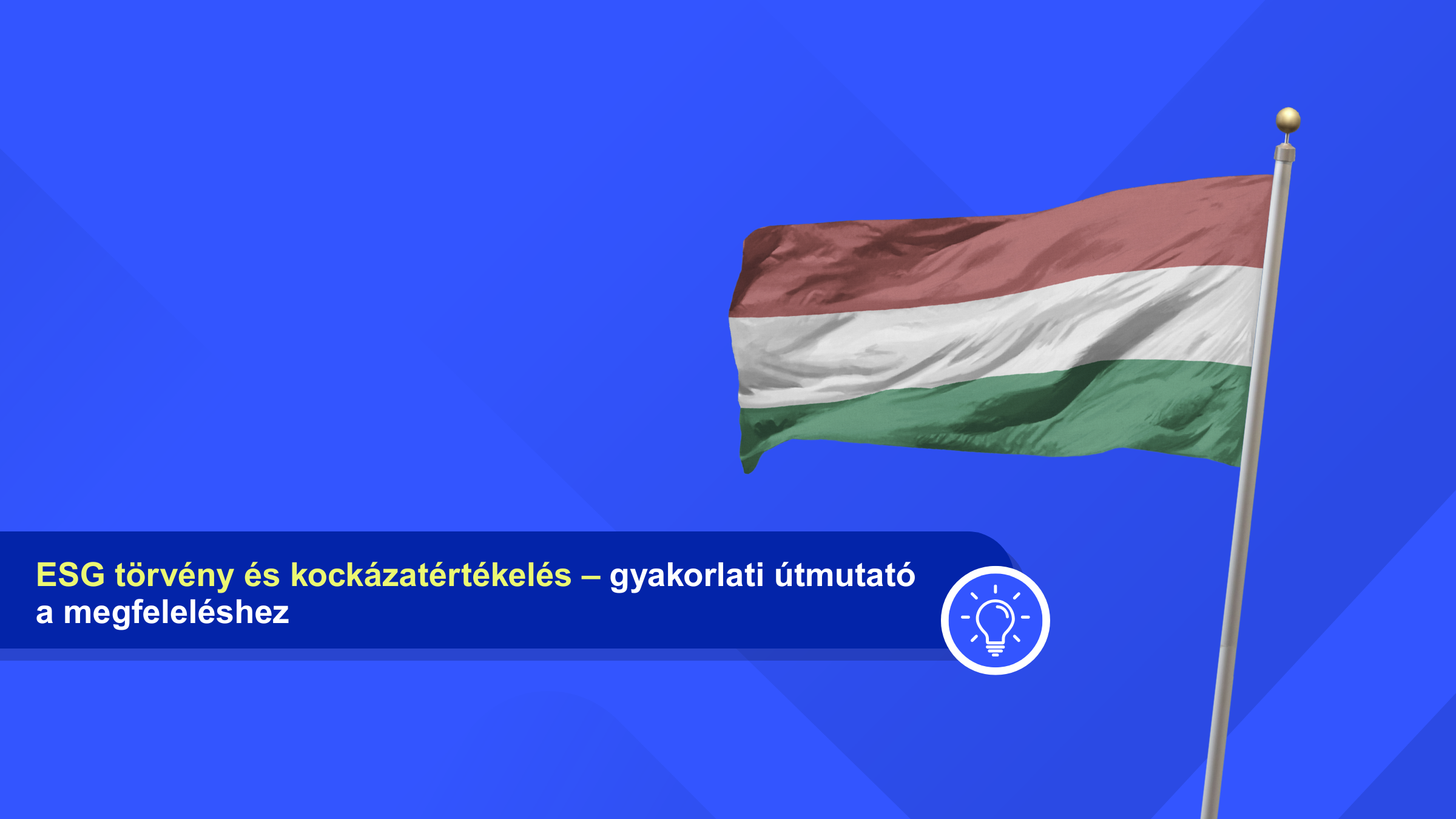 ESG törvény és kockázatértékelés – gyakorlati útmutató a megfeleléshez